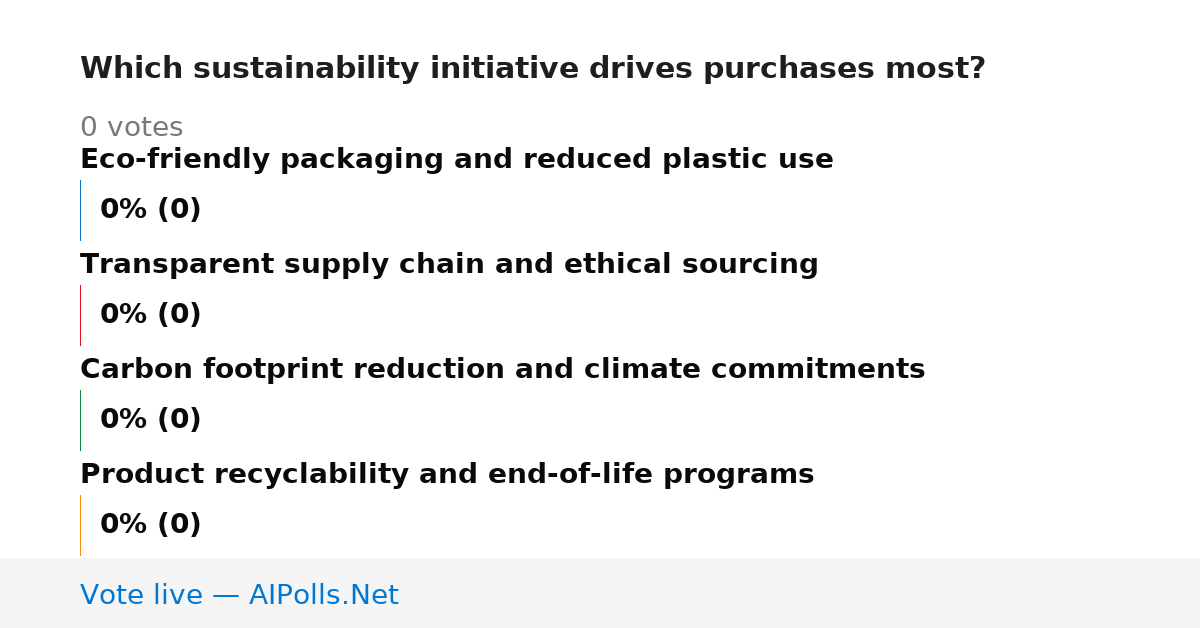 Which sustainability initiative drives purchases most?

0 votes

Eco-friendly packaging and reduced plastic use

0% (0)

Transparent supply chain and ethical sourcing

0% (0)

Carbon footprint reduction and climate commitments

0% (0)

Product recyclability and end-of-life programs

0% (0)

Vote live — AIPolls.Net